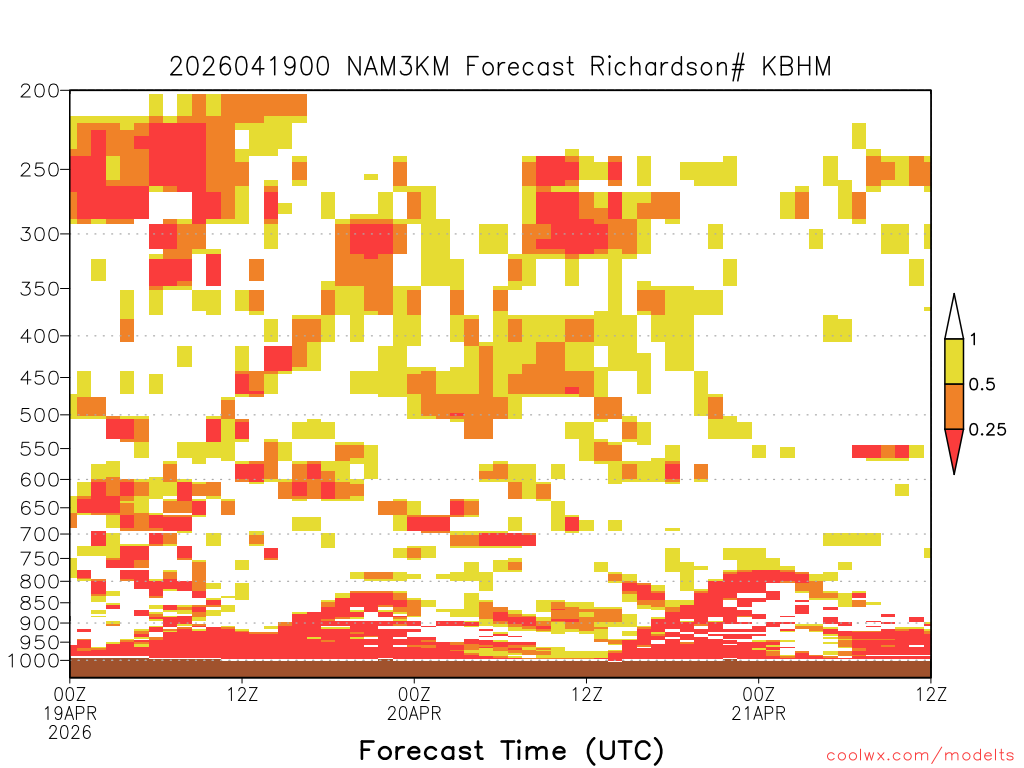 2026041900 NAM3KM Forecast Richardson# KBHM

200
250
300
350
400
450
500
550
600
650
700
750
800
850
900
950
1000

1
0.5
0.25

00Z
19APR
2026

12Z

00Z
20APR

12Z

00Z
21APR

12Z

Forecast Time (UTC)

coolwx.com/modelts